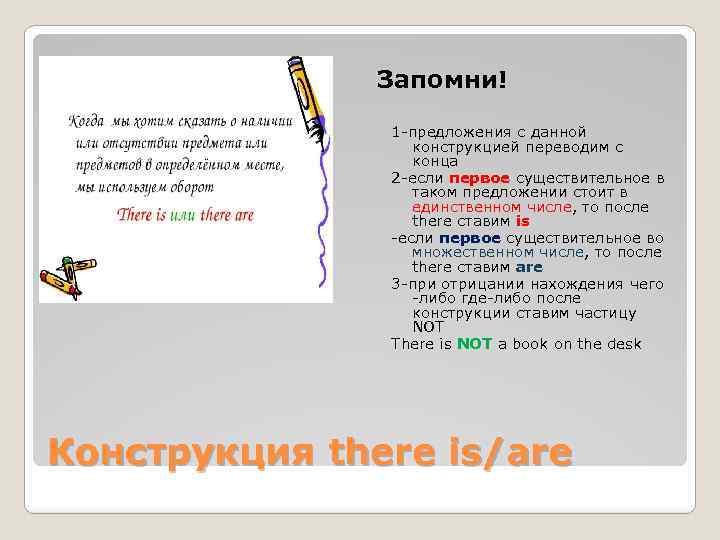 Когда мы хотим сказать о наличии или отсутствии предмета или предметов в определённом месте, мы используем оборот

There is или there are

Запомни!

1-предложения с данной конструкцией переводим с конца

2-если первое существительное в таком предложении стоит в единственном числе, то после there ставим is

-если первое существительное во множественном числе, то после there ставим are

3-при отрицании нахождения чего -либо где-либо после конструкции ставим частицу NOT

There is NOT a book on the desk

Конструкция there is/are